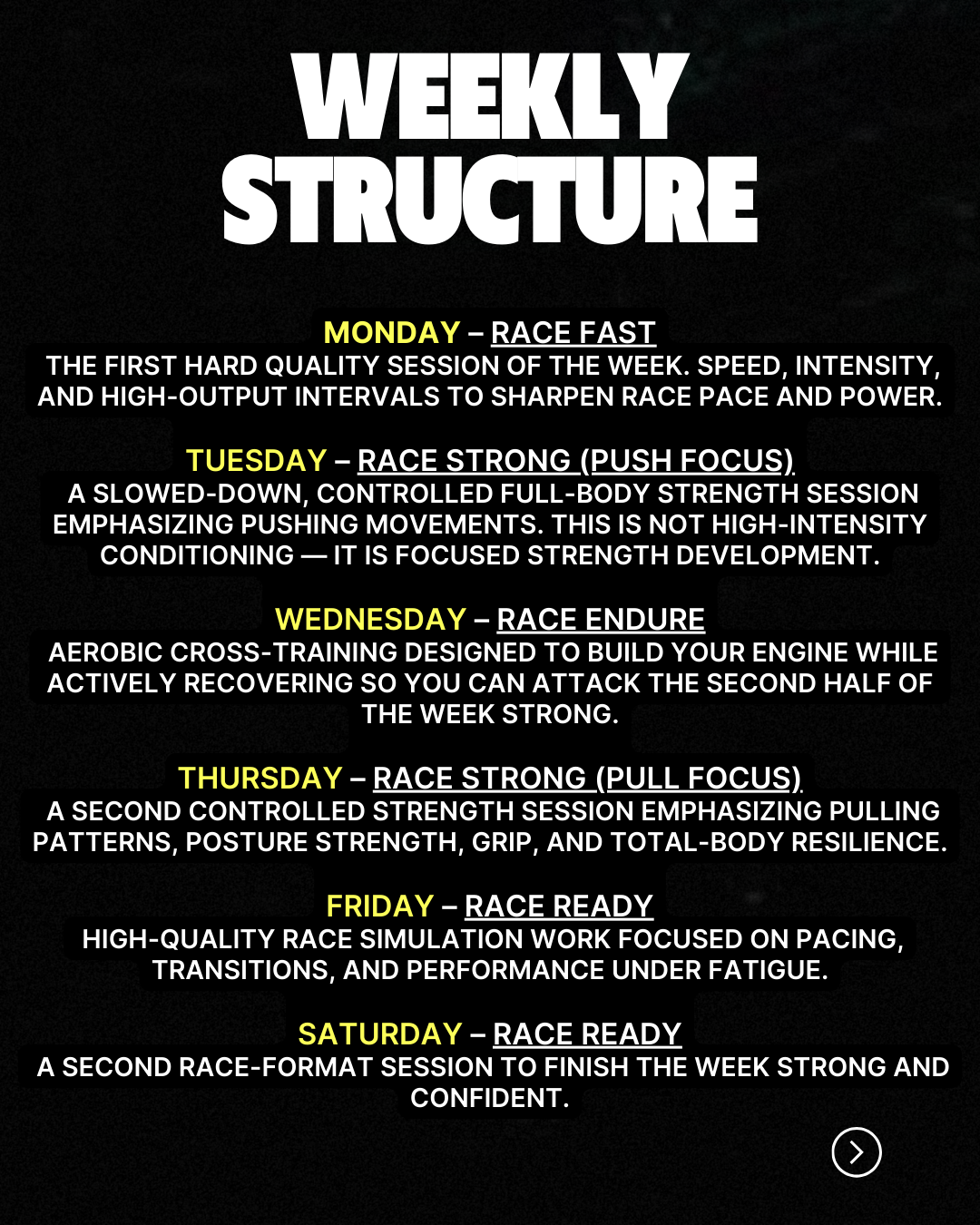 WEEKLY STRUCTURE

MONDAY – RACE FAST
THE FIRST HARD QUALITY SESSION OF THE WEEK. SPEED, INTENSITY, AND HIGH-OUTPUT INTERVALS TO SHARPEN RACE PACE AND POWER.

TUESDAY – RACE STRONG (PUSH FOCUS)
A SLOWED-DOWN, CONTROLLED FULL-BODY STRENGTH SESSION EMPHASIZING PUSHING MOVEMENTS. THIS IS NOT HIGH-INTENSITY CONDITIONING — IT IS FOCUSED STRENGTH DEVELOPMENT.

WEDNESDAY – RACE ENDURE
AEROBIC CROSS-TRAINING DESIGNED TO BUILD YOUR ENGINE WHILE ACTIVELY RECOVERING SO YOU CAN ATTACK THE SECOND HALF OF THE WEEK STRONG.

THURSDAY – RACE STRONG (PULL FOCUS)
A SECOND CONTROLLED STRENGTH SESSION EMPHASIZING PULLING PATTERNS, POSTURE STRENGTH, GRIP, AND TOTAL-BODY RESILIENCE.

FRIDAY – RACE READY
HIGH-QUALITY RACE SIMULATION WORK FOCUSED ON PACING, TRANSITIONS, AND PERFORMANCE UNDER FATIGUE.

SATURDAY – RACE READY
A SECOND RACE-FORMAT SESSION TO FINISH THE WEEK STRONG AND CONFIDENT.